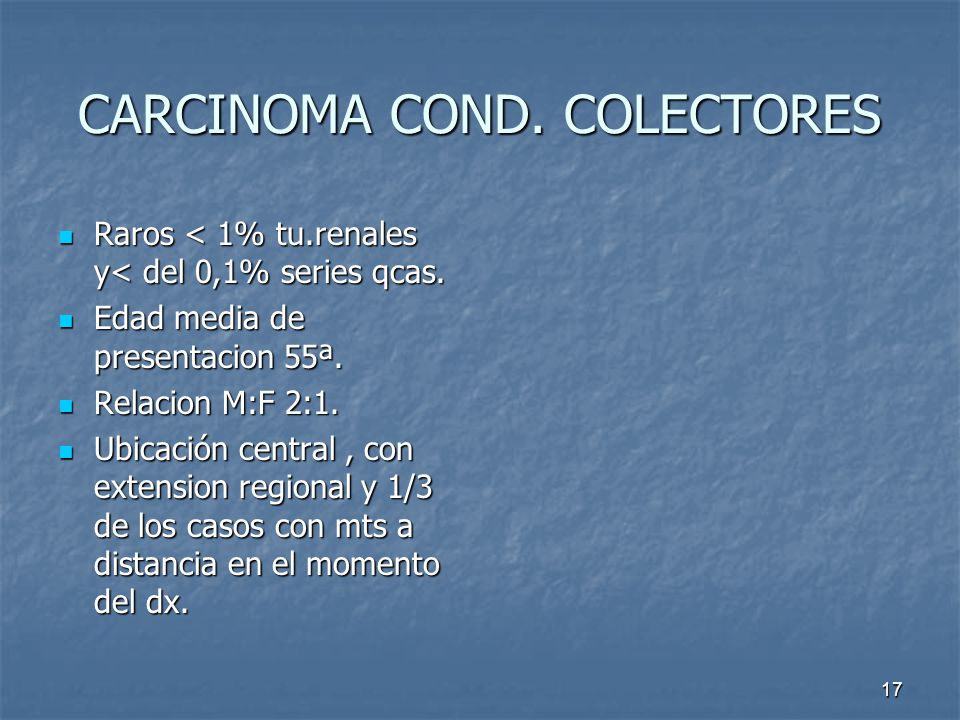 CARCINOMA COND. COLECTORES

- Raros < 1% tu.renales y< del 0,1% series qcas.
- Edad media de presentacion 55ª.
- Relacion M:F 2:1.
- Ubicación central , con extension regional y 1/3 de los casos con mts a distancia en el momento del dx.

17